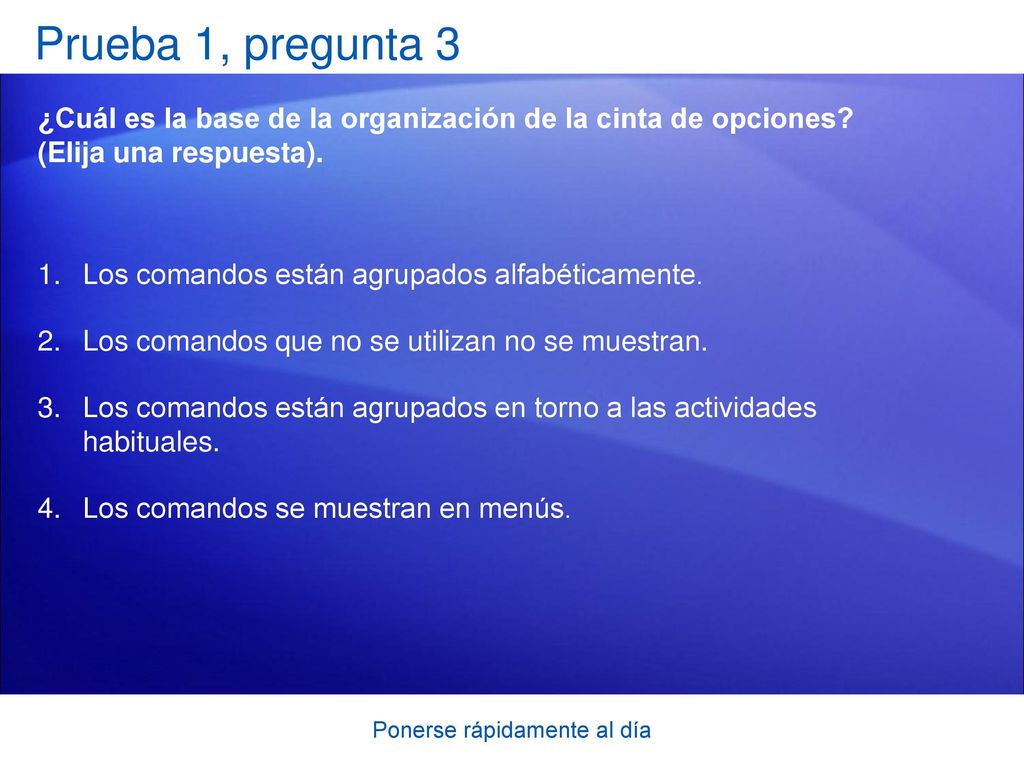 Prueba 1, pregunta 3

¿Cuál es la base de la organización de la cinta de opciones? (Elija una respuesta).

1. Los comandos están agrupados alfabéticamente.

2. Los comandos que no se utilizan no se muestran.

3. Los comandos están agrupados en torno a las actividades habituales.

4. Los comandos se muestran en menús.

Ponerse rápidamente al día